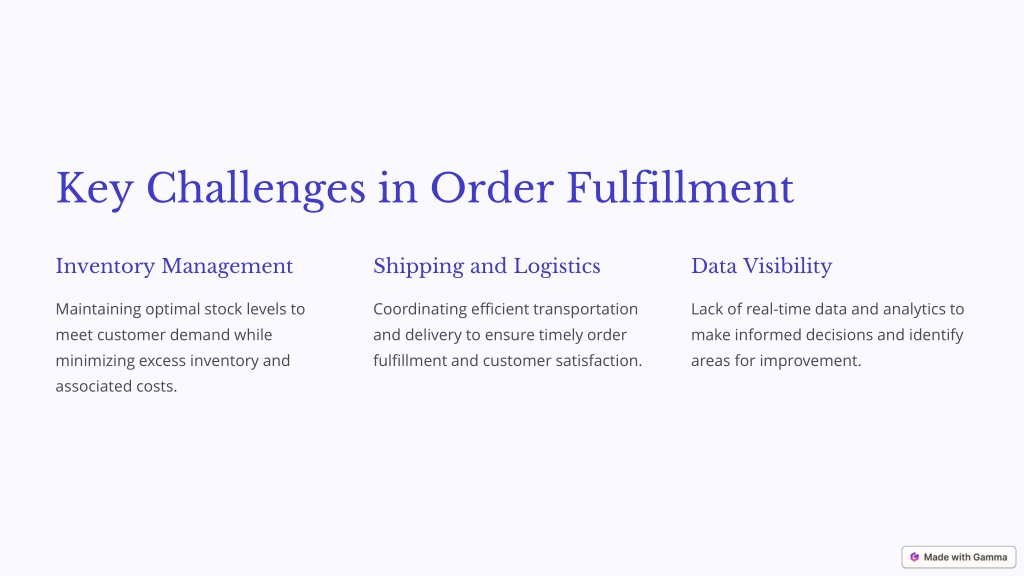 Key Challenges in Order Fulfillment

Inventory Management

Maintaining optimal stock levels to meet customer demand while minimizing excess inventory and associated costs.

Shipping and Logistics

Coordinating efficient transportation and delivery to ensure timely order fulfillment and customer satisfaction.

Data Visibility

Lack of real-time data and analytics to make informed decisions and identify areas for improvement.

Made with Gamma